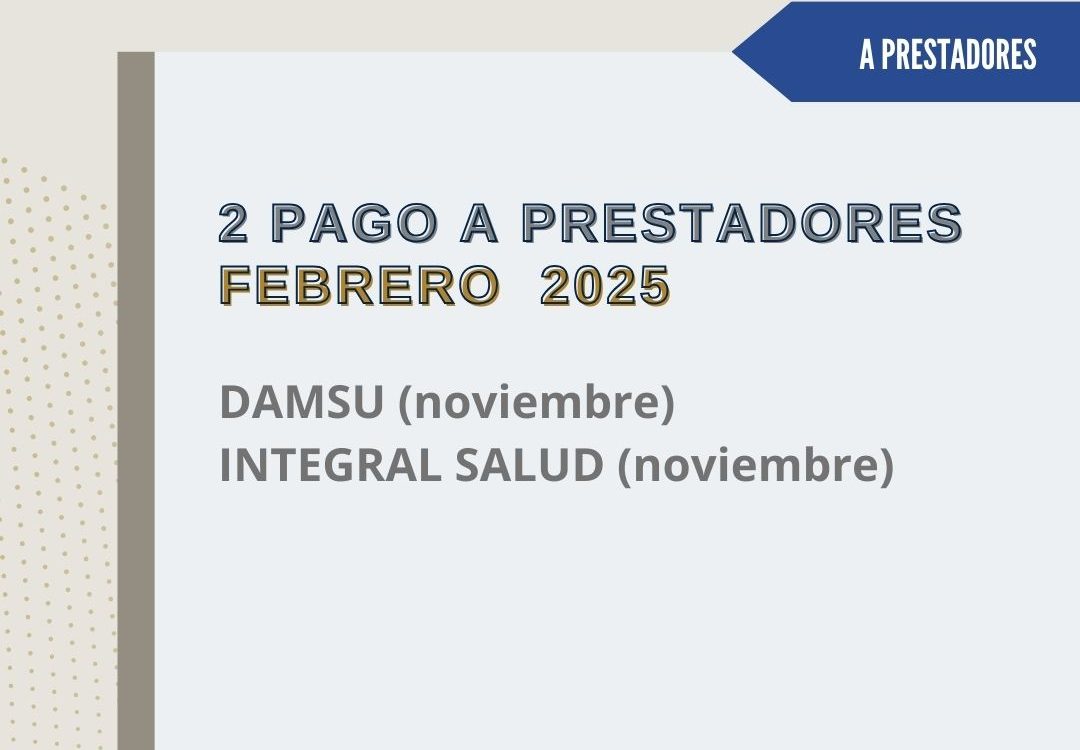 A PRESTADORES

2 PAGO A PRESTADORES
FEBRERO 2025

DAMSU (noviembre)
INTEGRAL SALUD (noviembre)